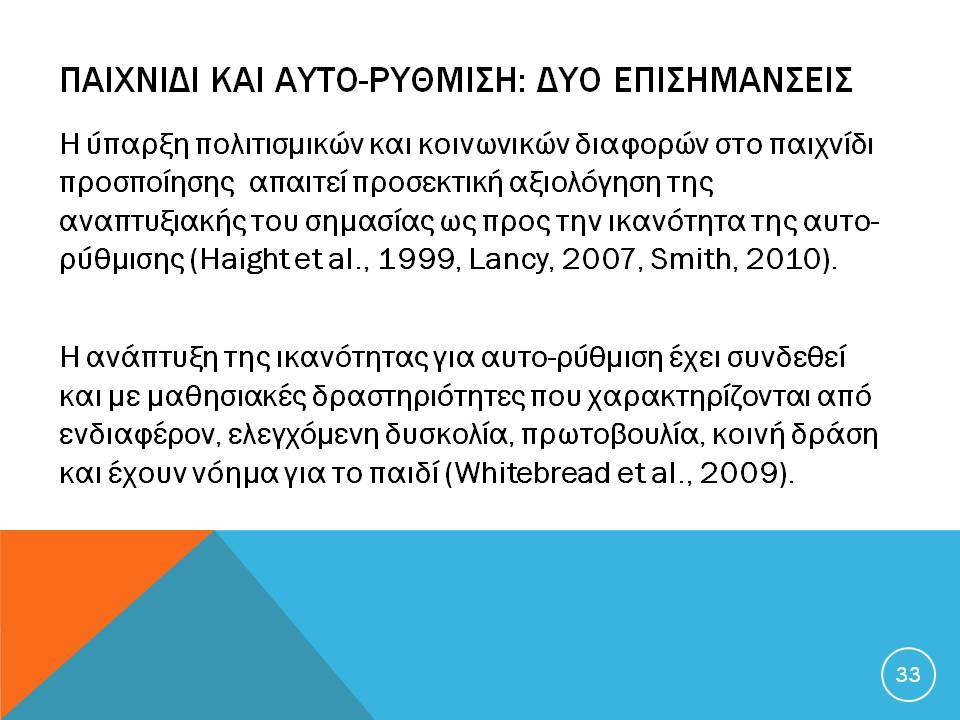 ΠΑΙΧΝΙΔΙ ΚΑΙ ΑΥΤΟ-ΡΥΘΜΙΣΗ: ΔΥΟ ΕΠΙΣΗΜΑΝΣΕΙΣ

Η ύπαρξη πολιτισμικών και κοινωνικών διαφορών στο παιχνίδι προσποίησης απαιτεί προσεκτική αξιολόγηση της αναπτυξιακής του σημασίας ως προς την ικανότητα της αυτο-ρύθμισης (Haight et al., 1999, Lancy, 2007, Smith, 2010).

Η ανάπτυξη της ικανότητας για αυτο-ρύθμιση έχει συνδεθεί και με μαθησιακές δραστηριότητες που χαρακτηρίζονται από ενδιαφέρον, ελεγχόμενη δυσκολία, πρωτοβουλία, κοινή δράση και έχουν νόημα για το παιδί (Whitebread et al., 2009).

33